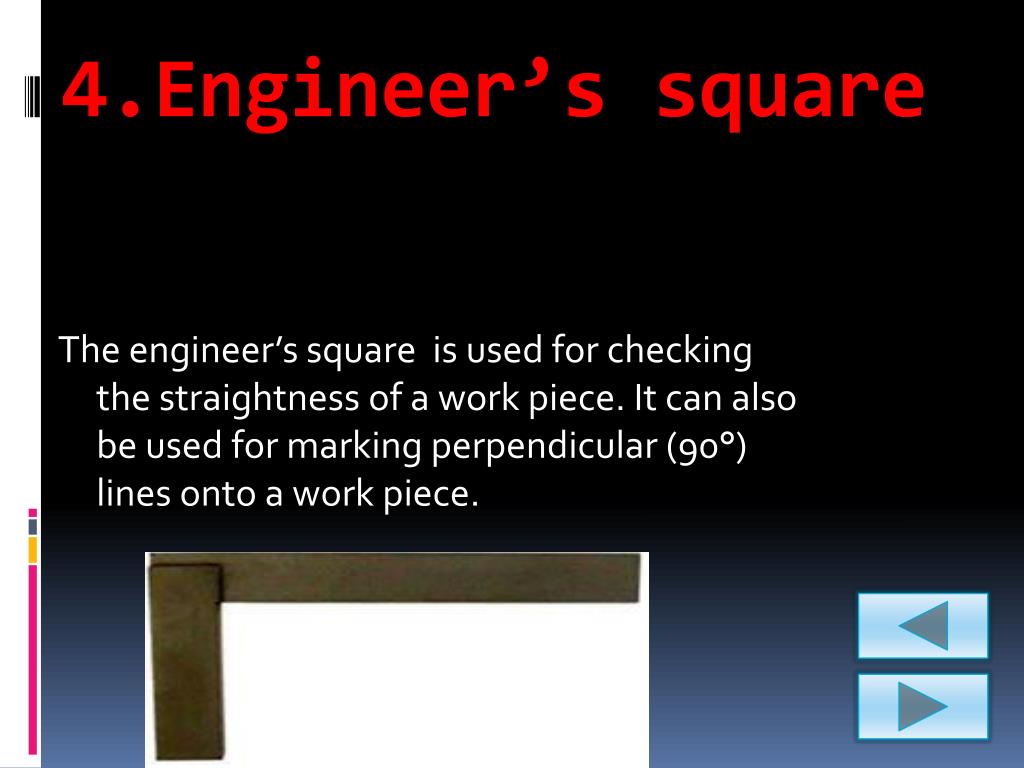 4.Engineer’s square

The engineer’s square is used for checking the straightness of a work piece. It can also be used for marking perpendicular (90°) lines onto a work piece.